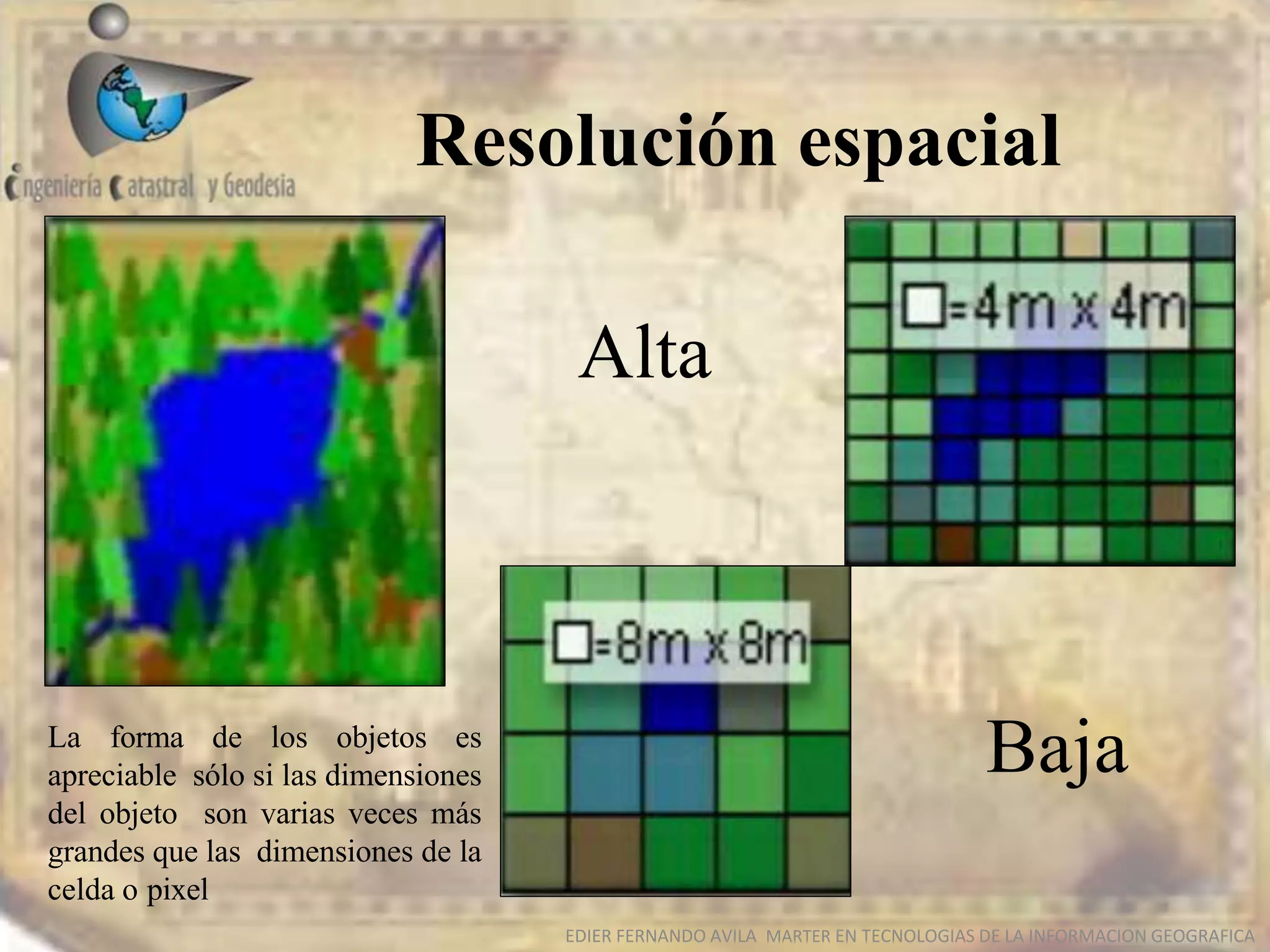 Ingeniería Catastral y Geodesia

Resolución espacial

Alta

□=4m x 4m

□=8m x 8m

Baja

La forma de los objetos es apreciable sólo si las dimensiones del objeto son varias veces más grandes que las dimensiones de la celda o pixel

EDIER FERNANDO AVILA MARTER EN TECNOLOGIAS DE LA INFORMACION GEOGRAFICA